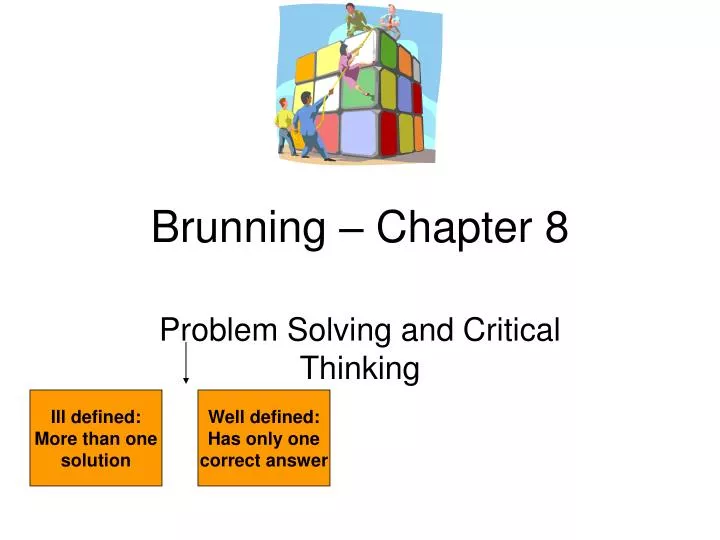 Brunning – Chapter 8

Problem Solving and Critical Thinking

Ill defined: More than one solution

Well defined: Has only one correct answer